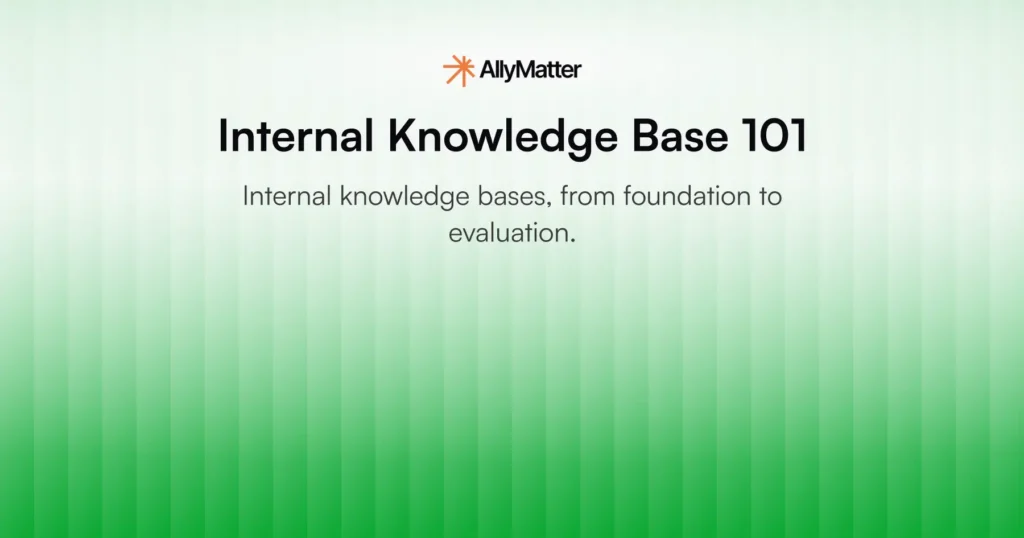 AllyMatter

Internal Knowledge Base 101

Internal knowledge bases, from foundation to evaluation.